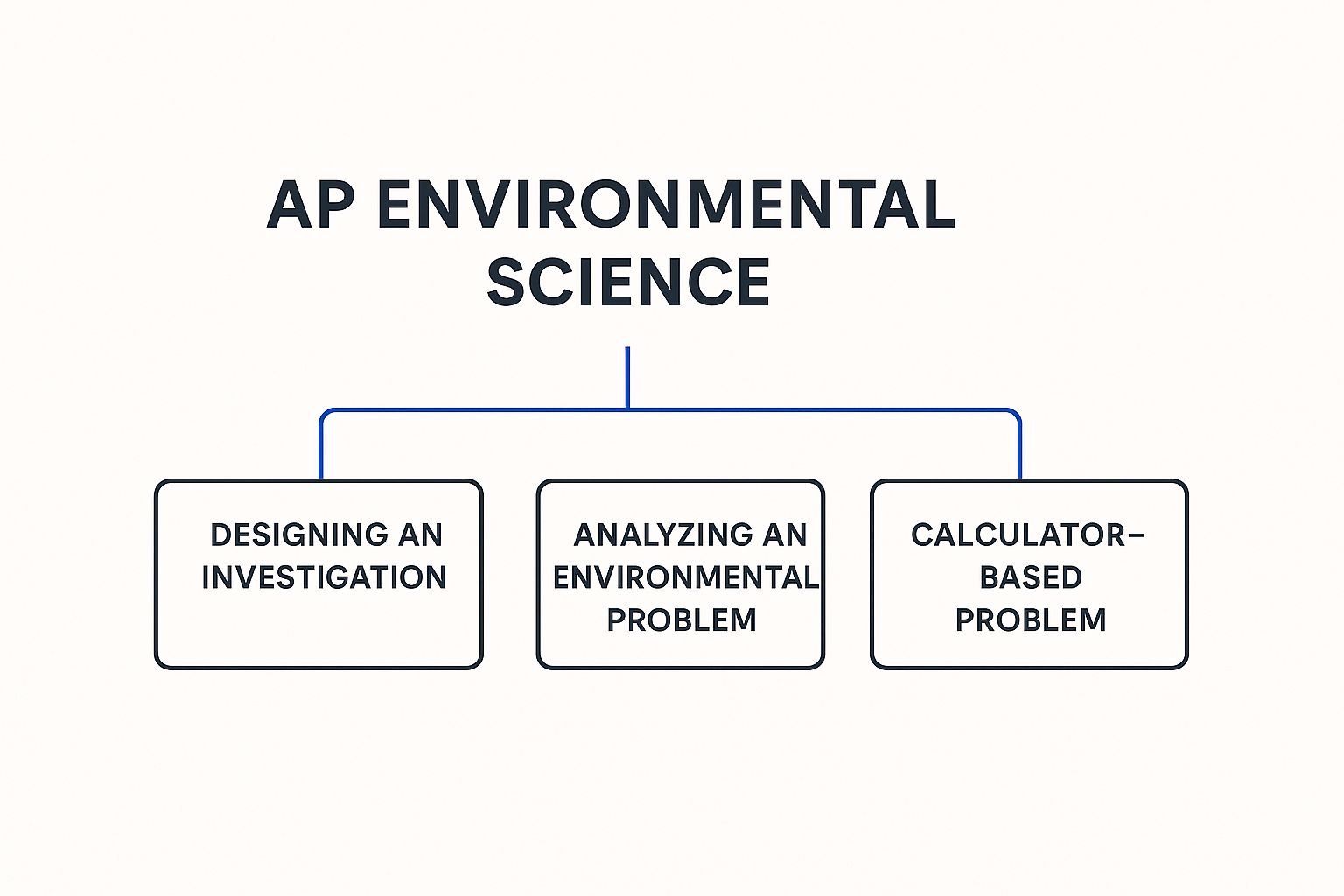 AP ENVIRONMENTAL SCIENCE

DESIGNING AN INVESTIGATION

ANALYZING AN ENVIRONMENTAL PROBLEM

CALCULATOR-BASED PROBLEM